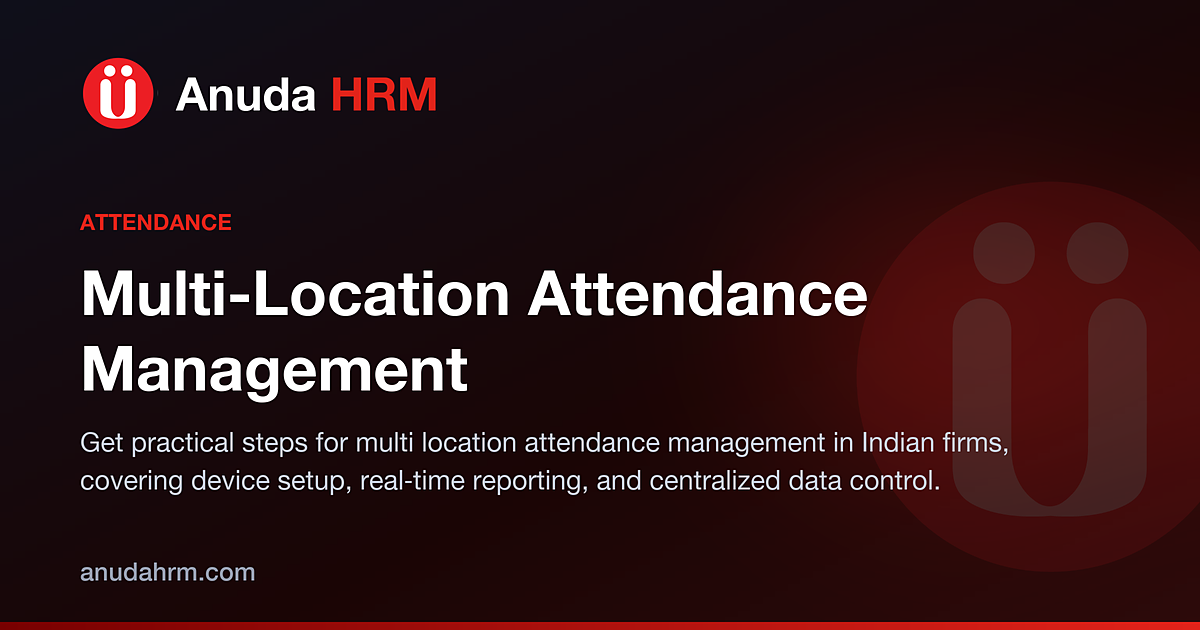 Anuda HRM

ATTENDANCE

Multi-Location Attendance Management

Get practical steps for multi location attendance management in Indian firms, covering device setup, real-time reporting, and centralized data control.

anudahrm.com